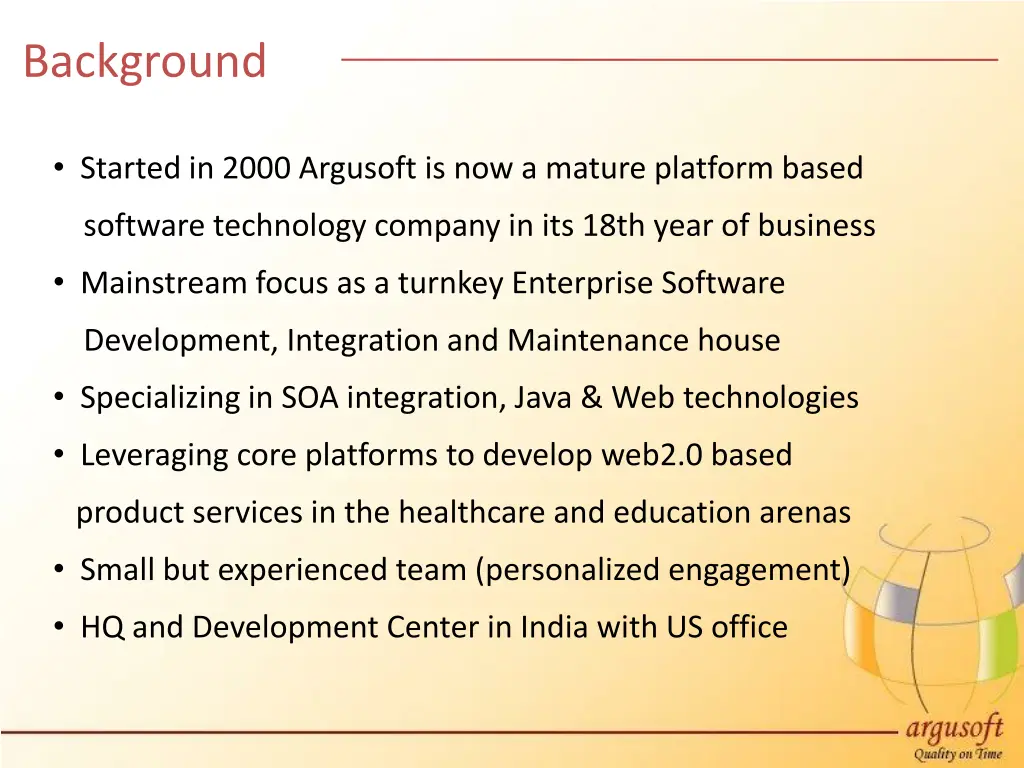 Background

• Started in 2000 Argusoft is now a mature platform based software technology company in its 18th year of business
• Mainstream focus as a turnkey Enterprise Software Development, Integration and Maintenance house
• Specializing in SOA integration, Java & Web technologies
• Leveraging core platforms to develop web2.0 based product services in the healthcare and education arenas
• Small but experienced team (personalized engagement)
• HQ and Development Center in India with US office

argusoft
Quality on Time